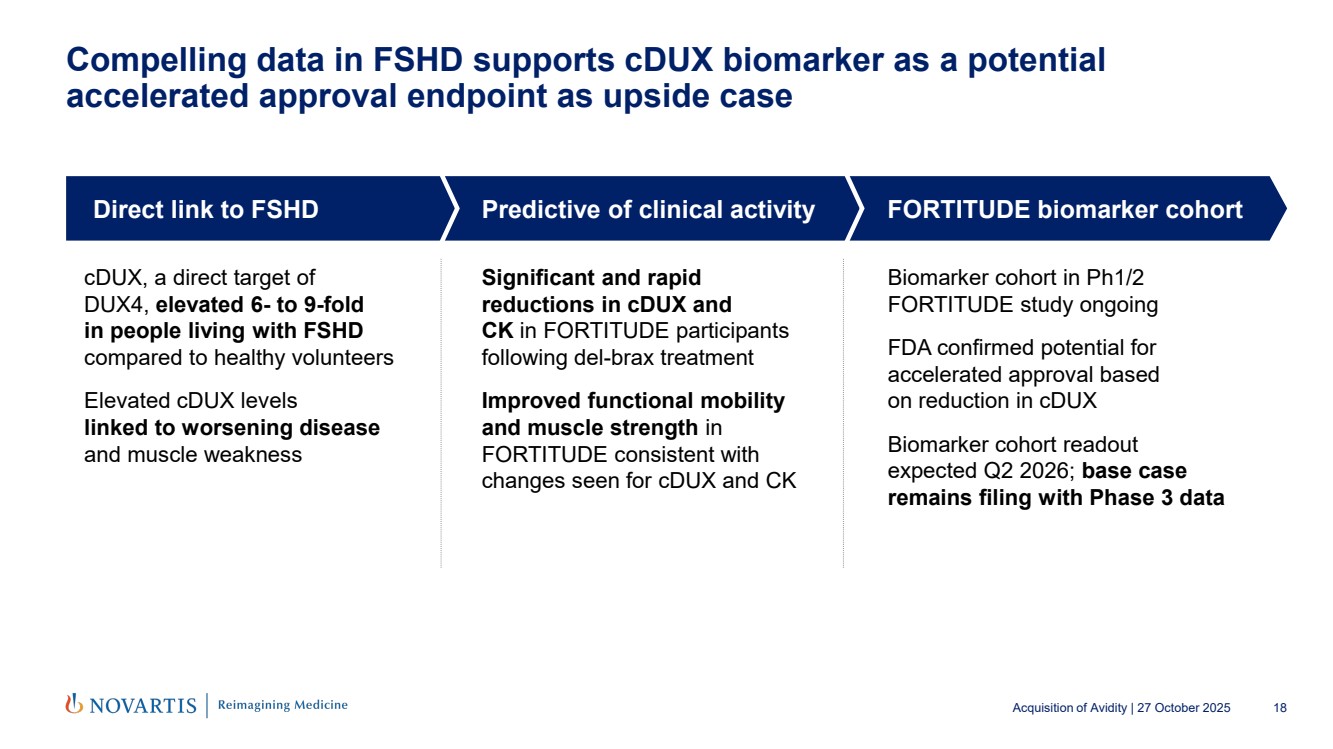 Compelling data in FSHD supports cDUX biomarker as a potential accelerated approval endpoint as upside case

Direct link to FSHD

cDUX, a direct target of DUX4, elevated 6- to 9-fold in people living with FSHD compared to healthy volunteers

Elevated cDUX levels linked to worsening disease and muscle weakness

Predictive of clinical activity

Significant and rapid reductions in cDUX and CK in FORTITUDE participants following del-brax treatment

Improved functional mobility and muscle strength in FORTITUDE consistent with changes seen for cDUX and CK

FORTITUDE biomarker cohort

Biomarker cohort in Ph1/2 FORTITUDE study ongoing

FDA confirmed potential for accelerated approval based on reduction in cDUX

Biomarker cohort readout expected Q2 2026; base case remains filing with Phase 3 data

NOVARTIS | Reimagining Medicine

Acquisition of Avidity | 27 October 2025 18